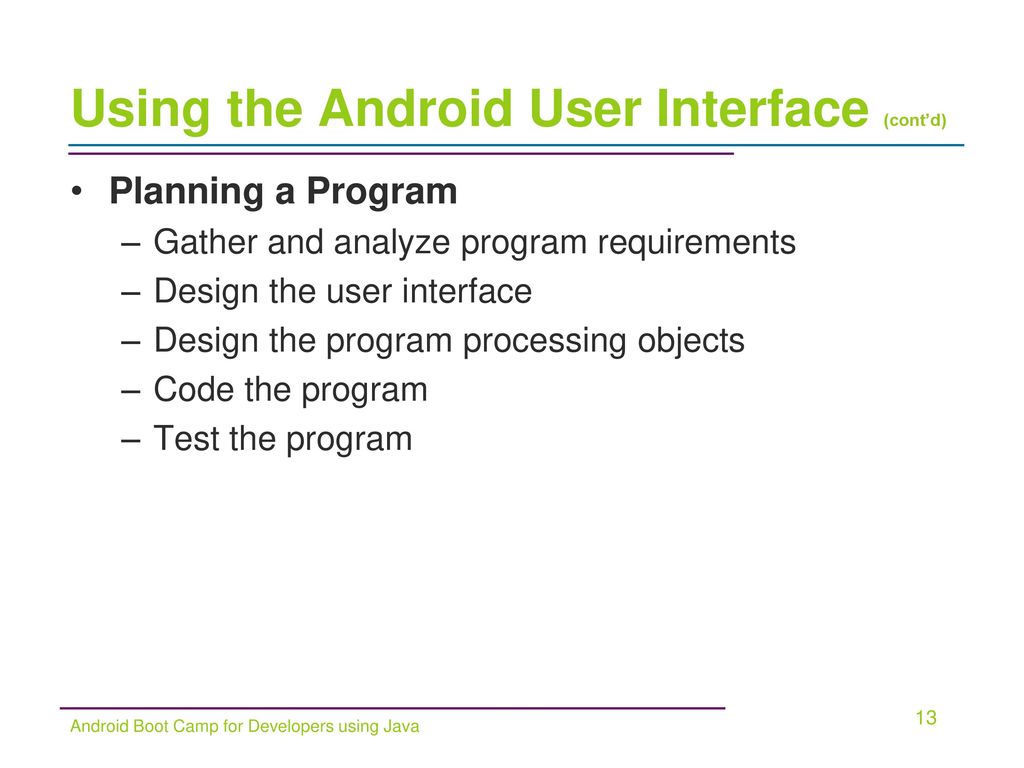 Using the Android User Interface (cont'd)

• Planning a Program
– Gather and analyze program requirements
– Design the user interface
– Design the program processing objects
– Code the program
– Test the program

Android Boot Camp for Developers using Java

13